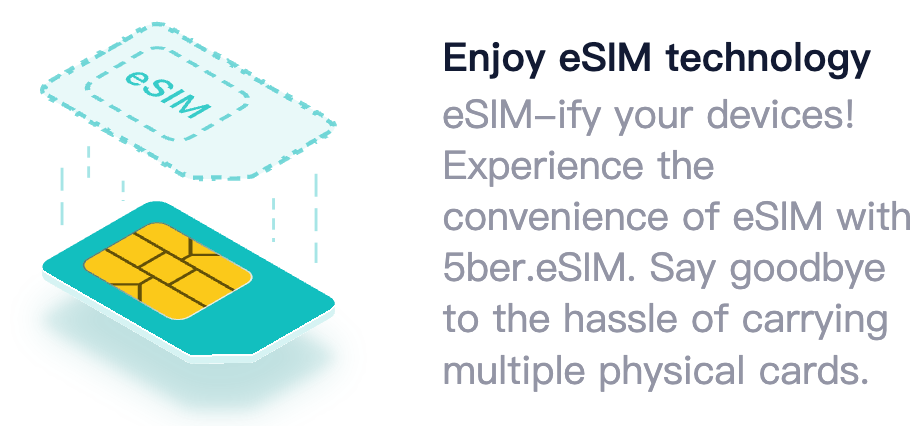 eSIM

Enjoy eSIM technology

eSIM-ify your devices! Experience the convenience of eSIM with 5ber.eSIM. Say goodbye to the hassle of carrying multiple physical cards.